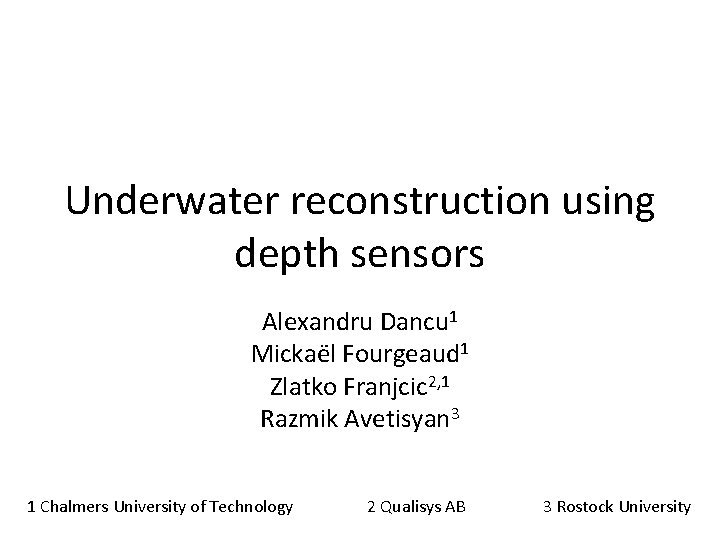 Underwater reconstruction using depth sensors

Alexandru Dancu$^1$
Mickaël Fourgeaud$^1$
Zlatko Franjcic$^{2,1}$
Razmik Avetisyan$^3$

1 Chalmers University of Technology   2 Qualisys AB   3 Rostock University